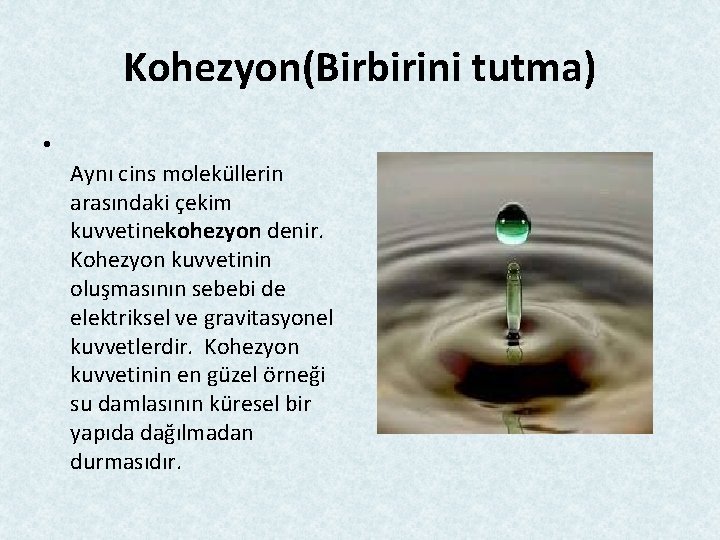 Kohezyon(Birbirini tutma)

•

Aynı cins moleküllerin arasındaki çekim kuvvetinekohezyon denir. Kohezyon kuvvetinin oluşmasının sebebi de elektriksel ve gravitasyonel kuvvetlerdir. Kohezyon kuvvetinin en güzel örneği su damlasının küresel bir yapıda dağılmadan durmasıdır.